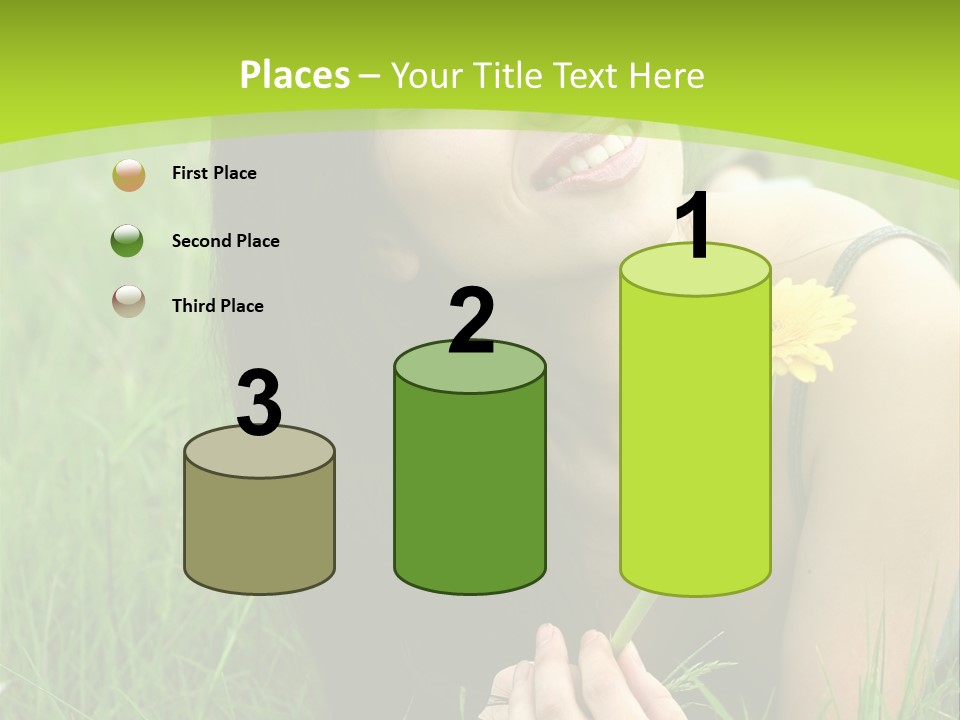 Places – Your Title Text Here

First Place

Second Place

Third Place

3

2

1